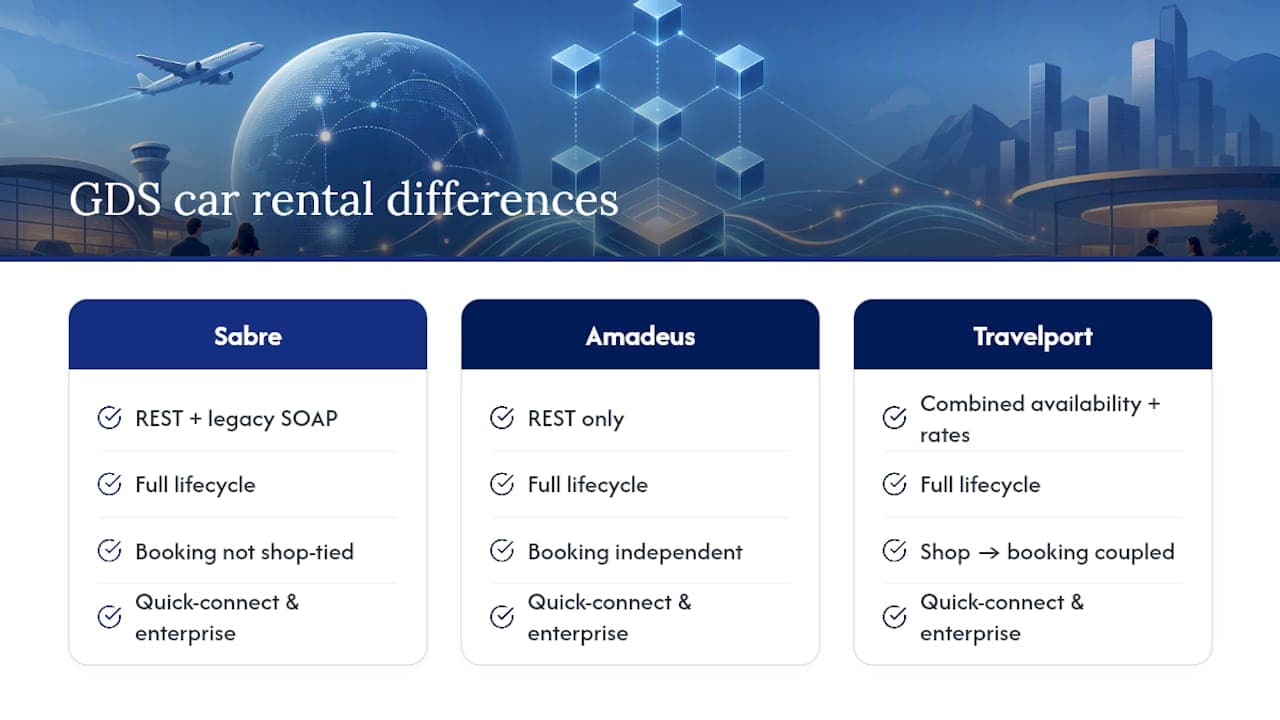 GDS car rental differences

Sabre

REST + legacy SOAP

Full lifecycle

Booking not shop-tied

Quick-connect & enterprise

Amadeus

REST only

Full lifecycle

Booking independent

Quick-connect & enterprise

Travelport

Combined availability + rates

Full lifecycle

Shop → booking coupled

Quick-connect & enterprise